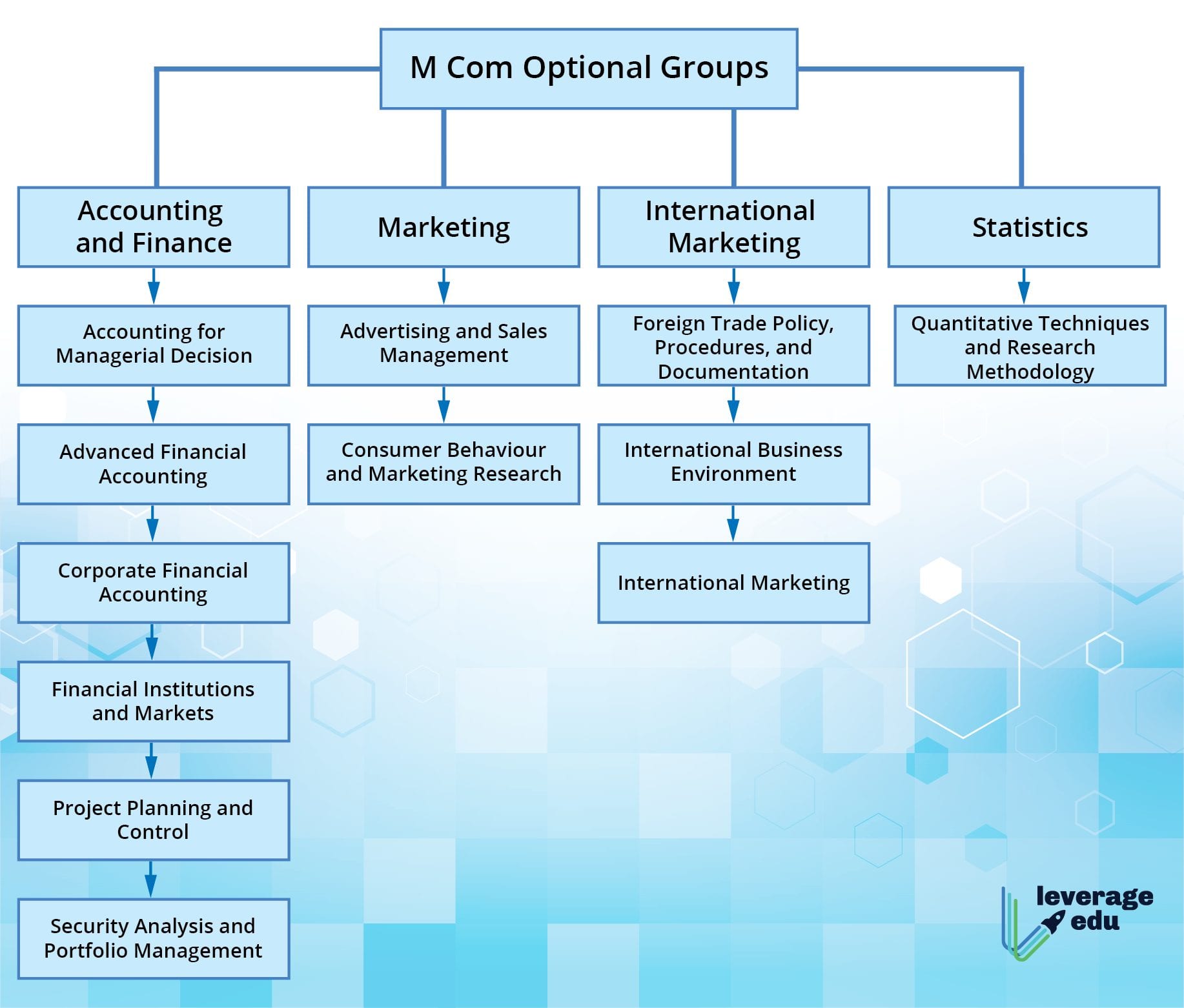 M Com Optional Groups

Accounting and Finance

Accounting for Managerial Decision

Advanced Financial Accounting

Corporate Financial Accounting

Financial Institutions and Markets

Project Planning and Control

Security Analysis and Portfolio Management

Marketing

Advertising and Sales Management

Consumer Behaviour and Marketing Research

International Marketing

Foreign Trade Policy, Procedures, and Documentation

International Business Environment

International Marketing

Statistics

Quantitative Techniques and Research Methodology

leverage edu